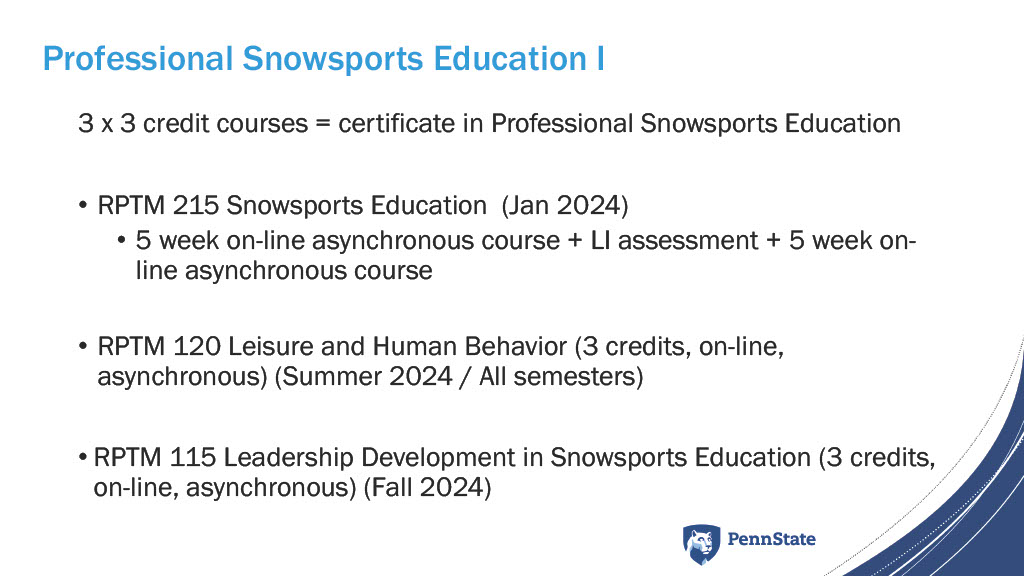 Professional Snowsports Education I

3 x 3 credit courses = certificate in Professional Snowsports Education

• RPTM 215 Snowsports Education (Jan 2024)
 • 5 week on-line asynchronous course + LI assessment + 5 week on-line asynchronous course

• RPTM 120 Leisure and Human Behavior (3 credits, on-line, asynchronous) (Summer 2024 / All semesters)

• RPTM 115 Leadership Development in Snowsports Education (3 credits, on-line, asynchronous) (Fall 2024)

PennState